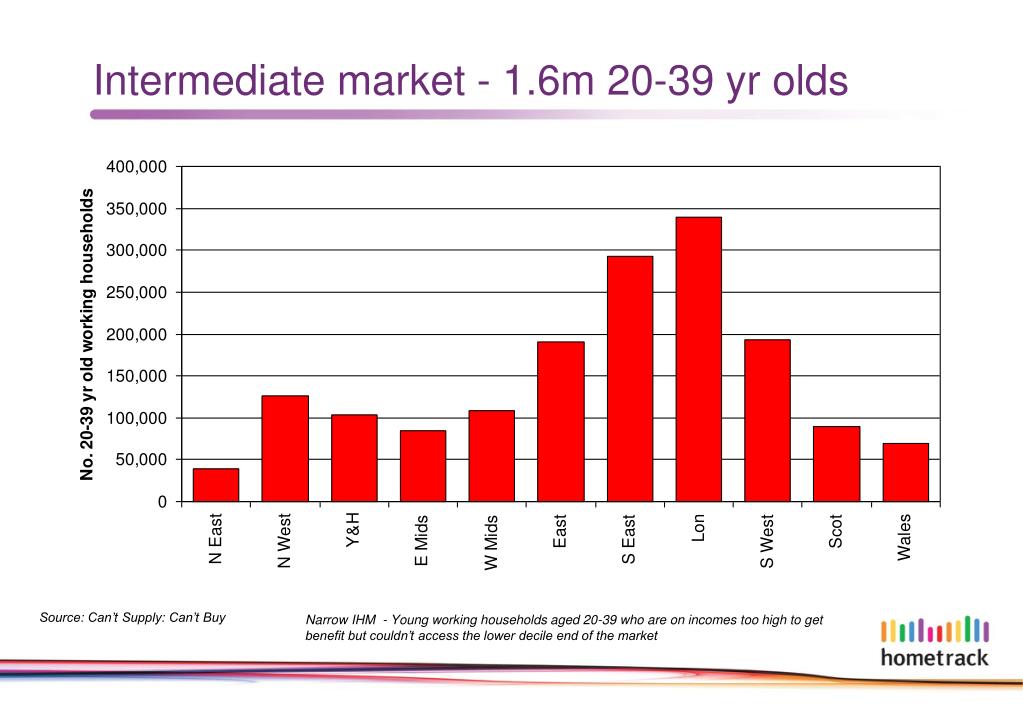 Intermediate market - 1.6m 20-39 yr olds

No. 20-39 yr old working households

400,000
350,000
300,000
250,000
200,000
150,000
100,000
50,000
0

N East
N West
Y&H
E Mids
W Mids
East
S East
Lon
S West
Scot
Wales

Source: Can't Supply: Can't Buy

Narrow IHM - Young working households aged 20-39 who are on incomes too high to get benefit but couldn't access the lower decile end of the market

hometrack